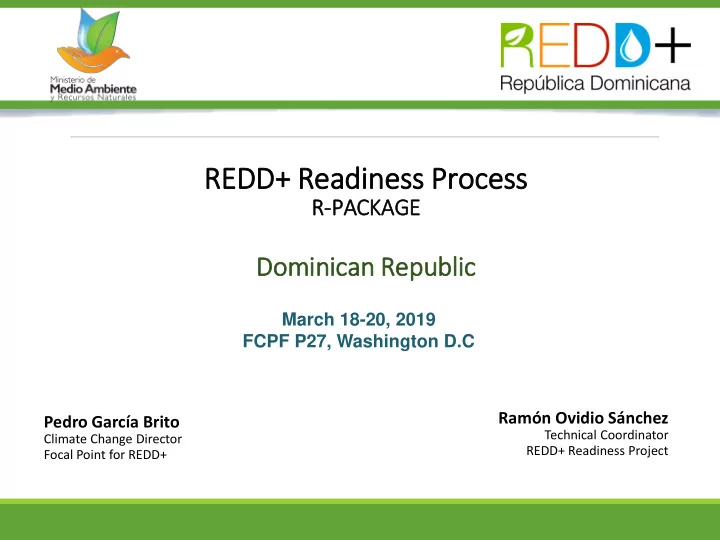 Ministerio de
Medio Ambiente
y Recursos Naturales

REDD+
República Dominicana

REDD+ Readiness Process
R-PACKAGE

Dominican Republic

March 18-20, 2019
FCPF P27, Washington D.C

Pedro García Brito
Climate Change Director
Focal Point for REDD+

Ramón Ovidio Sánchez
Technical Coordinator
REDD+ Readiness Project